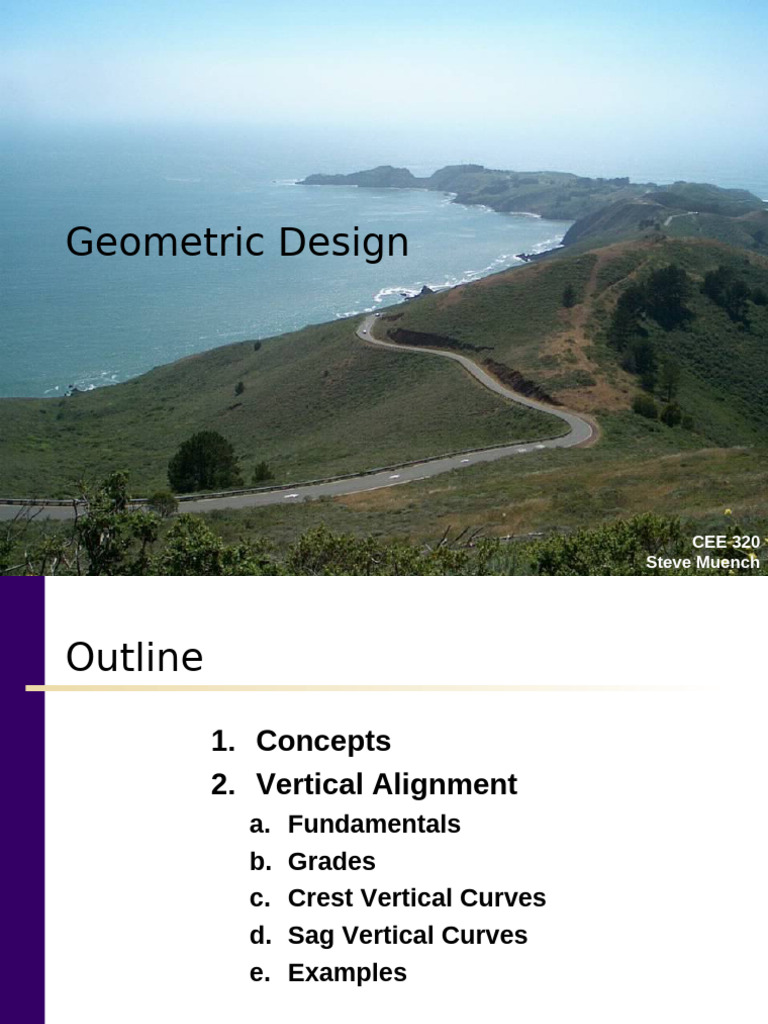 Geometric Design

CEE 320
Steve Muench

Outline

1. Concepts
2. Vertical Alignment
a. Fundamentals
b. Grades
c. Crest Vertical Curves
d. Sag Vertical Curves
e. Examples